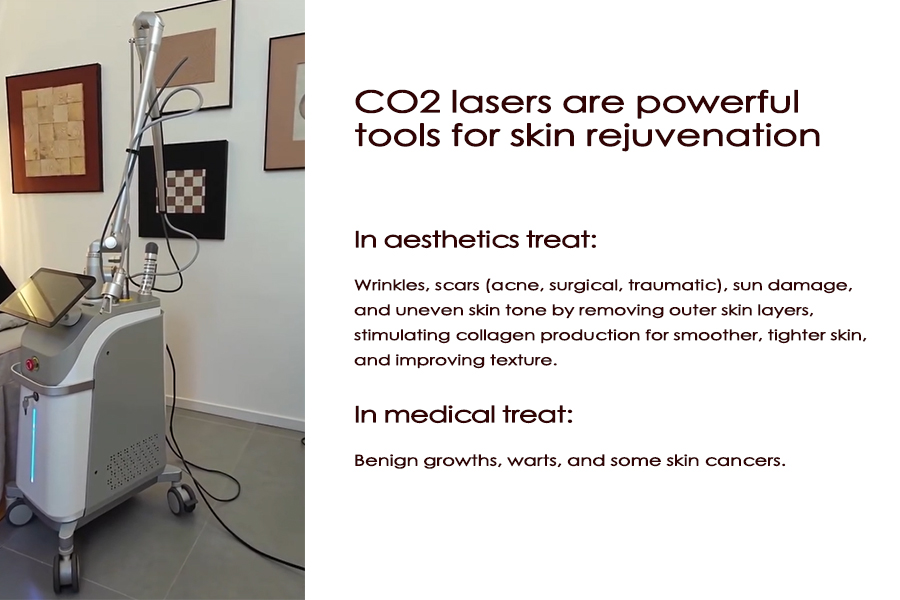 CO2 lasers are powerful tools for skin rejuvenation

In aesthetics treat:

Wrinkles, scars (acne, surgical, traumatic), sun damage, and uneven skin tone by removing outer skin layers, stimulating collagen production for smoother, tighter skin, and improving texture.

In medical treat:

Benign growths, warts, and some skin cancers.